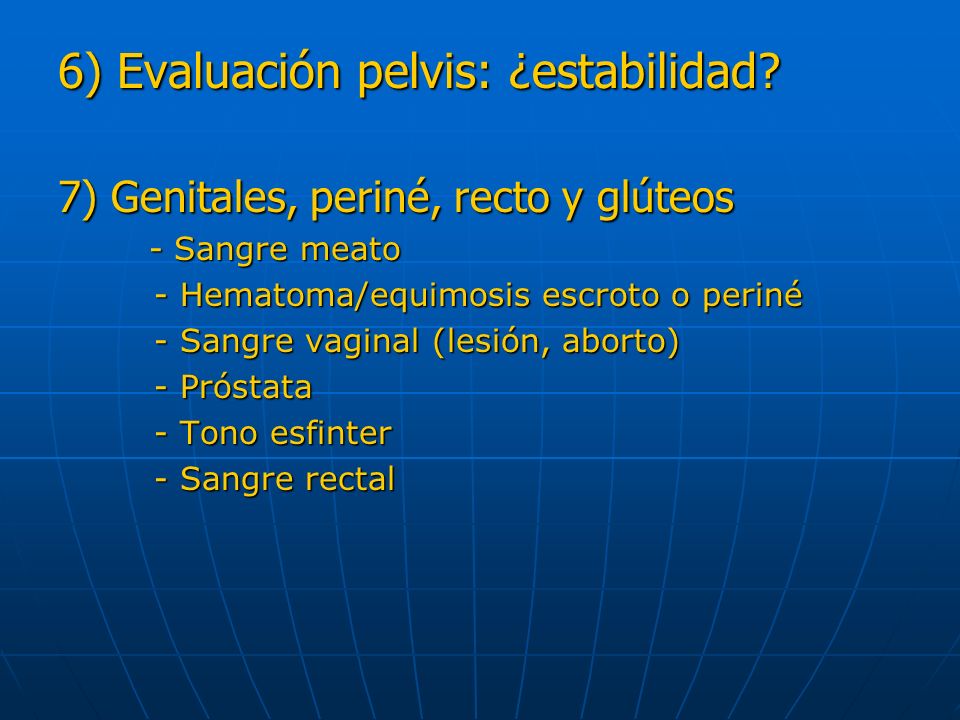 6) Evaluación pelvis: ¿estabilidad?

7) Genitales, periné, recto y glúteos
- Sangre meato
- Hematoma/equimosis escroto o periné
- Sangre vaginal (lesión, aborto)
- Próstata
- Tono esfinter
- Sangre rectal